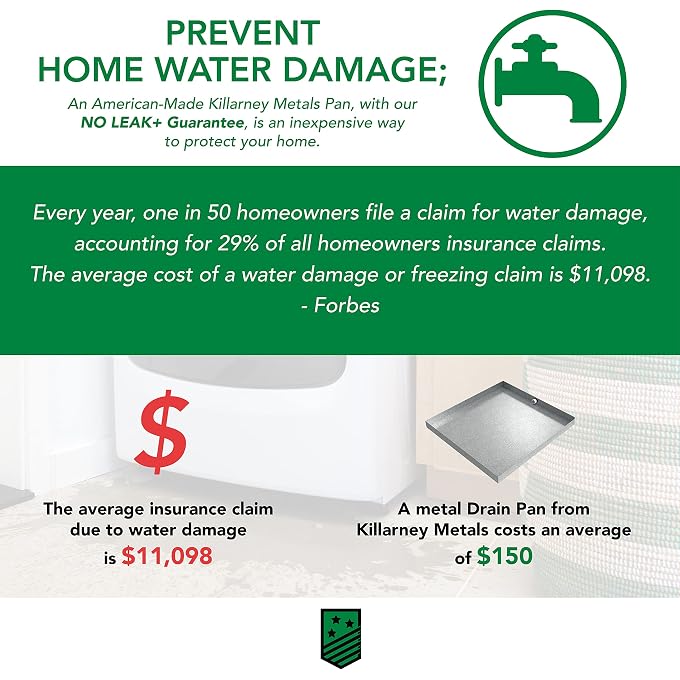 PREVENT
HOME WATER DAMAGE;

An American-Made Killarney Metals Pan, with our NO LEAK+ Guarantee, is an inexpensive way to protect your home.

Every year, one in 50 homeowners file a claim for water damage, accounting for 29% of all homeowners insurance claims. The average cost of a water damage or freezing claim is $11,098.
- Forbes

$

The average insurance claim due to water damage is $11,098

A metal Drain Pan from Killarney Metals costs an average of $150